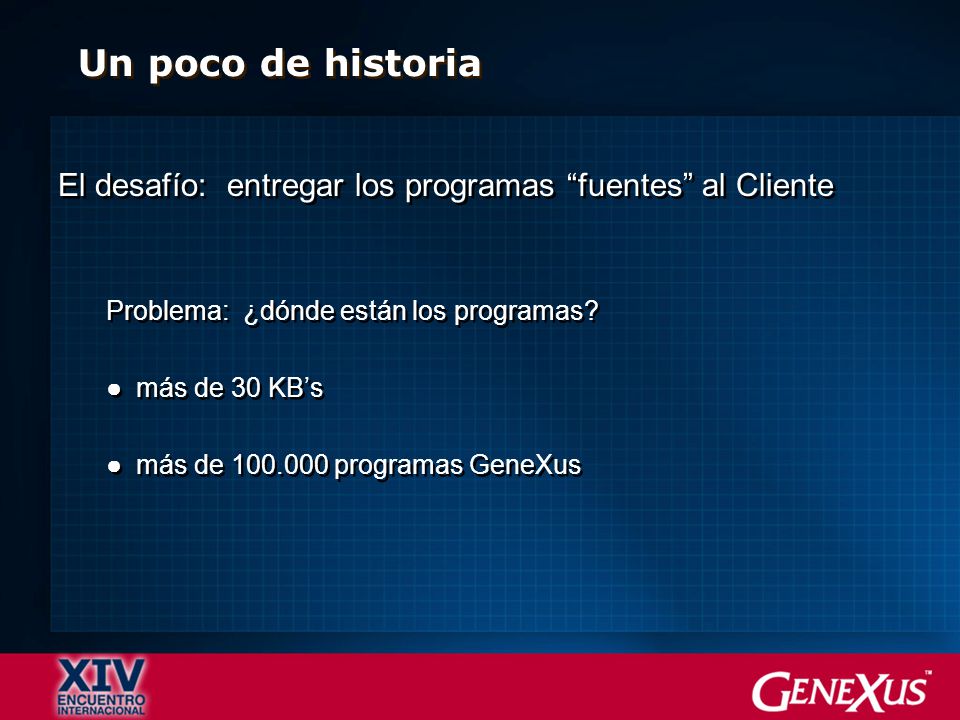 Un poco de historia

El desafío: entregar los programas “fuentes” al Cliente

Problema: ¿dónde están los programas?

● más de 30 KB’s

● más de 100.000 programas GeneXus

XIV ENCUENTRO INTERNACIONAL

GENEXUS™